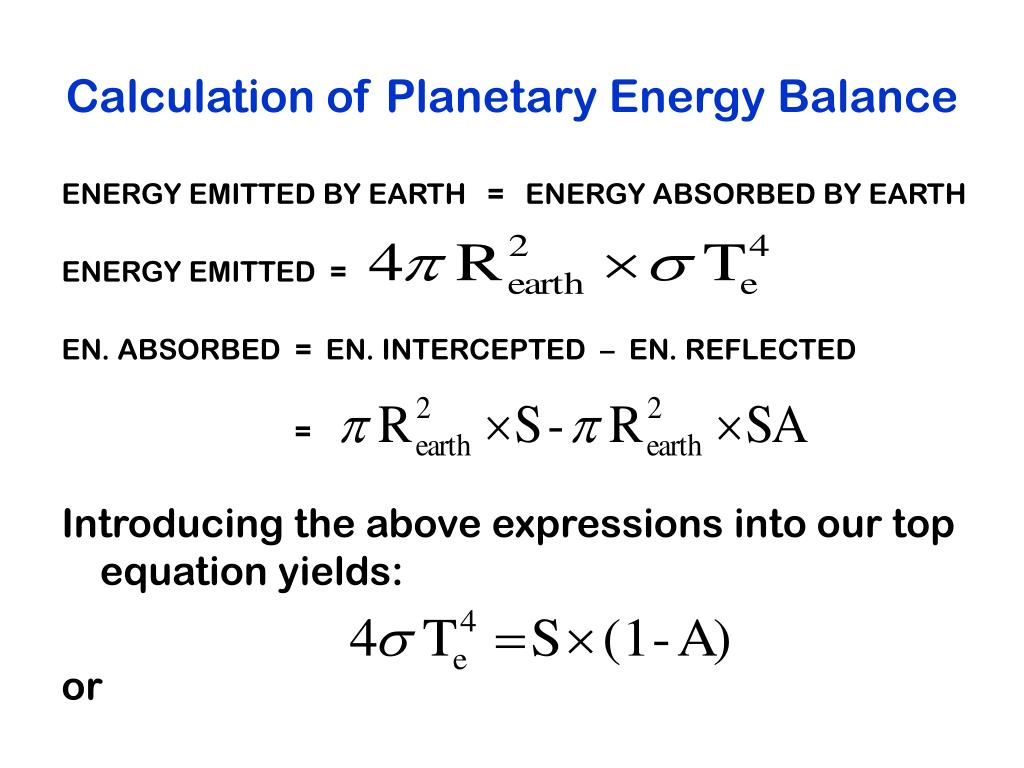 Calculation of Planetary Energy Balance

ENERGY EMITTED BY EARTH = ENERGY ABSORBED BY EARTH

ENERGY EMITTED = $4\pi R_{earth}^{2} \times \sigma T_{e}^{4}$

EN. ABSORBED = EN. INTERCEPTED – EN. REFLECTED

= $\pi R_{earth}^{2} \times S - \pi R_{earth}^{2} \times SA$

Introducing the above expressions into our top equation yields:

$4\sigma T_{e}^{4} = S \times (1 - A)$

or